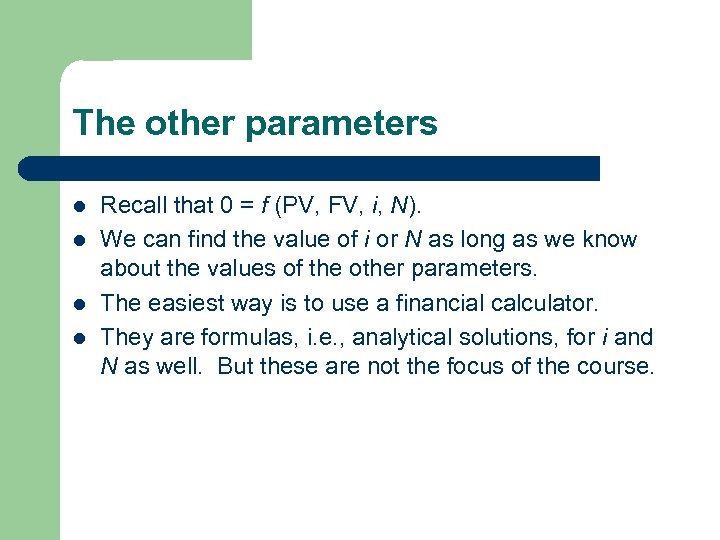 The other parameters

- Recall that $0 = f(PV, FV, i, N)$.
- We can find the value of $i$ or $N$ as long as we know about the values of the other parameters.
- The easiest way is to use a financial calculator.
- They are formulas, i.e., analytical solutions, for $i$ and $N$ as well. But these are not the focus of the course.